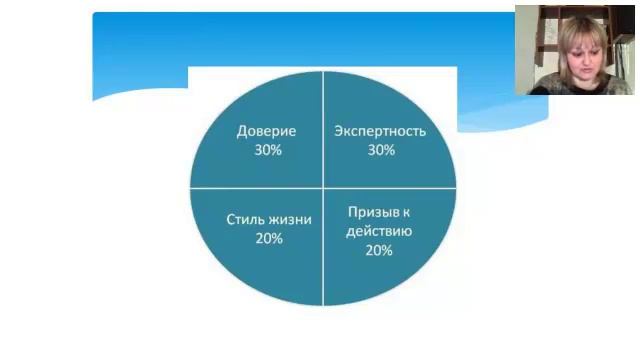 Доверие
30%

Экспертность
30%

Стиль жизни
20%

Призыв к действию
20%